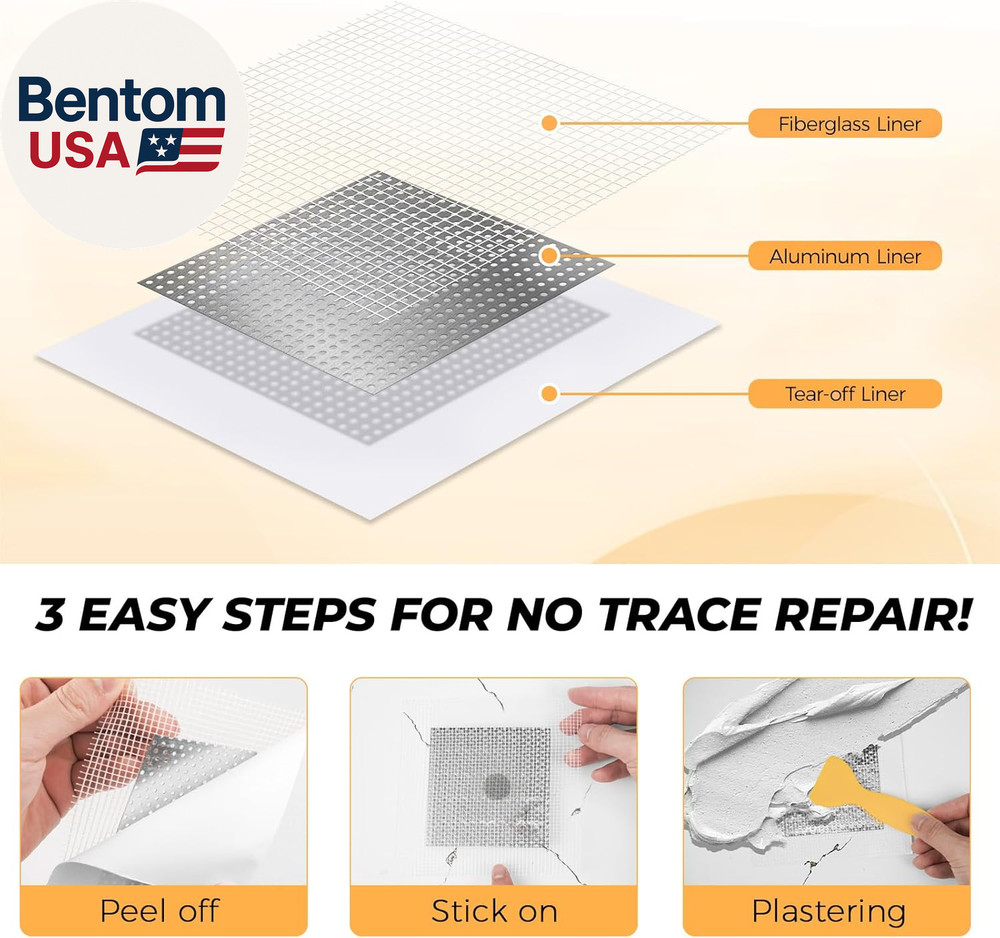 Bentom
USA

Fiberglass Liner

Aluminum Liner

Tear-off Liner

3 EASY STEPS FOR NO TRACE REPAIR!

Peel off

Stick on

Plastering